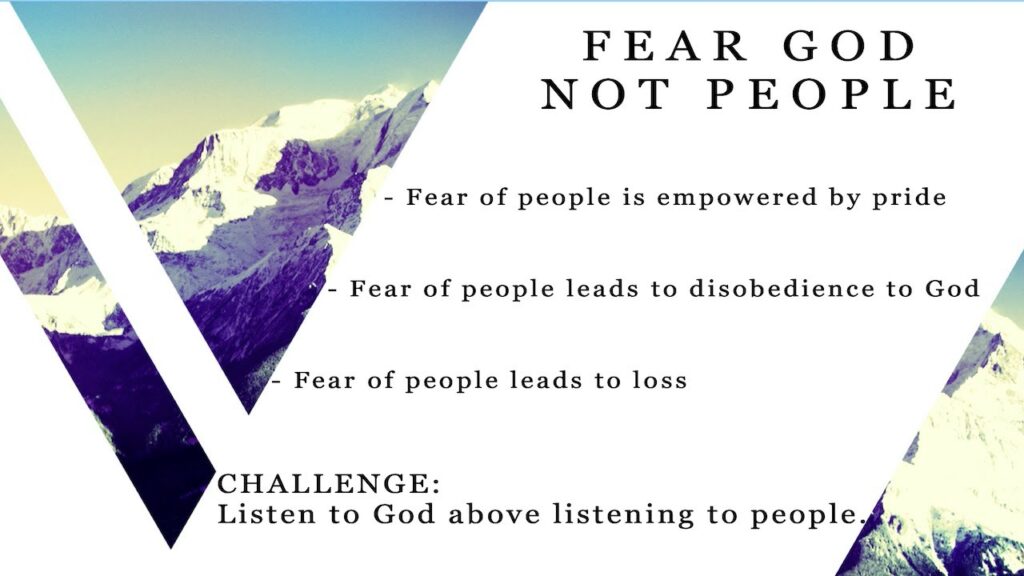 FEAR GOD
NOT PEOPLE

- Fear of people is empowered by pride

- Fear of people leads to disobedience to God

- Fear of people leads to loss

CHALLENGE:
Listen to God above listening to people.